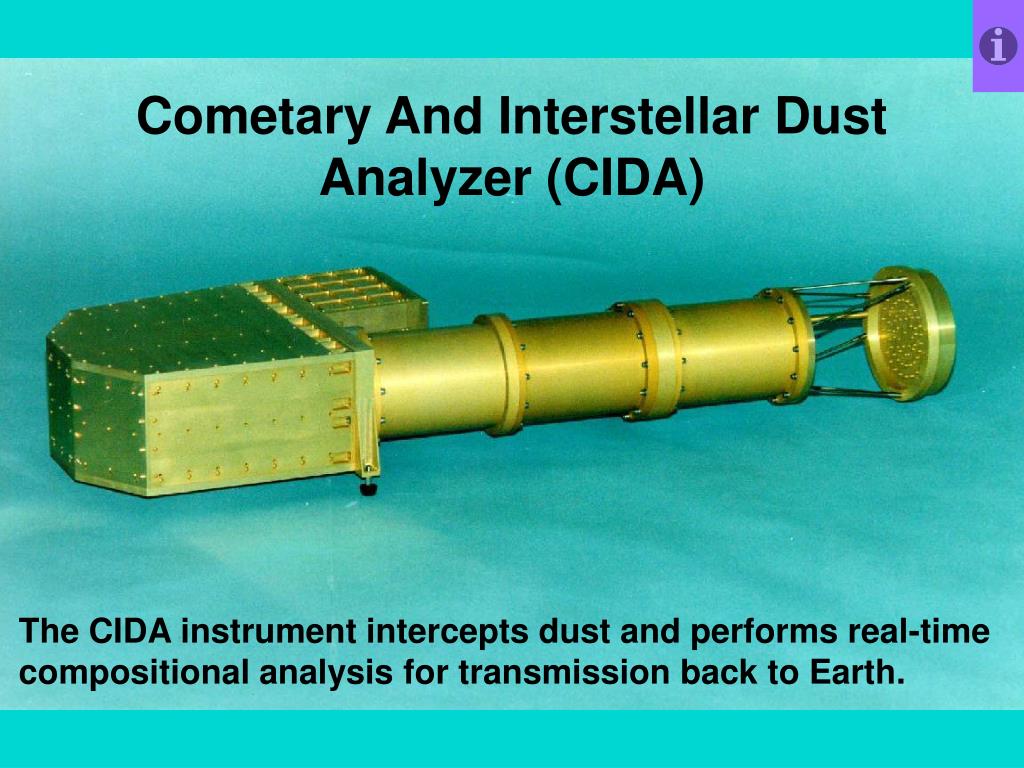 Cometary And Interstellar Dust Analyzer (CIDA)

The CIDA instrument intercepts dust and performs real-time compositional analysis for transmission back to Earth.